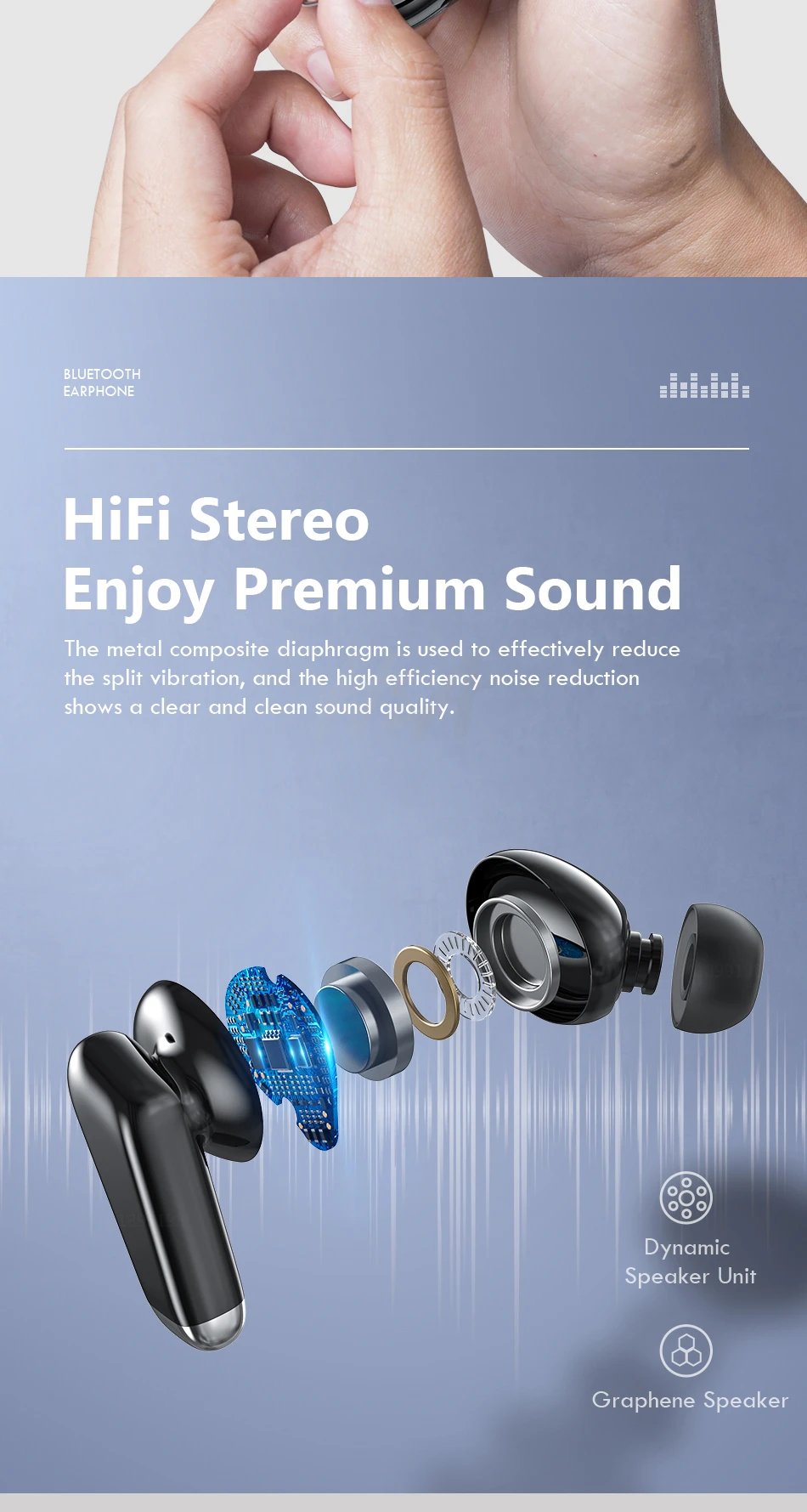 BLUETOOTH
EARPHONE

HiFi Stereo
Enjoy Premium Sound

The metal composite diaphragm is used to effectively reduce the split vibration, and the high efficiency noise reduction shows a clear and clean sound quality.

Dynamic
Speaker Unit

Graphene Speaker